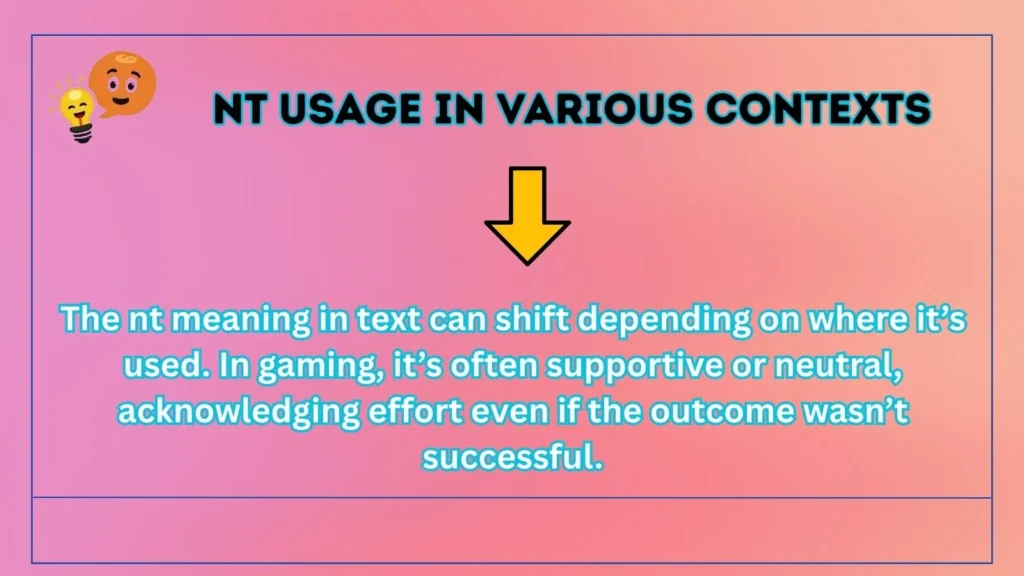 NT USAGE IN VARIOUS CONTEXTS

The nt meaning in text can shift depending on where it's used. In gaming, it's often supportive or neutral, acknowledging effort even if the outcome wasn't successful.